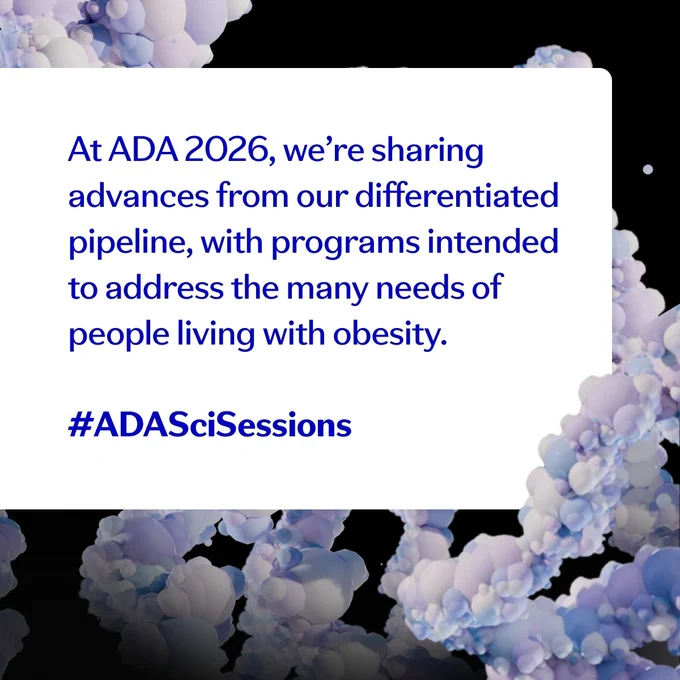 At ADA 2026, we're sharing advances from our differentiated pipeline, with programs intended to address the many needs of people living with obesity.

#ADASciSessions